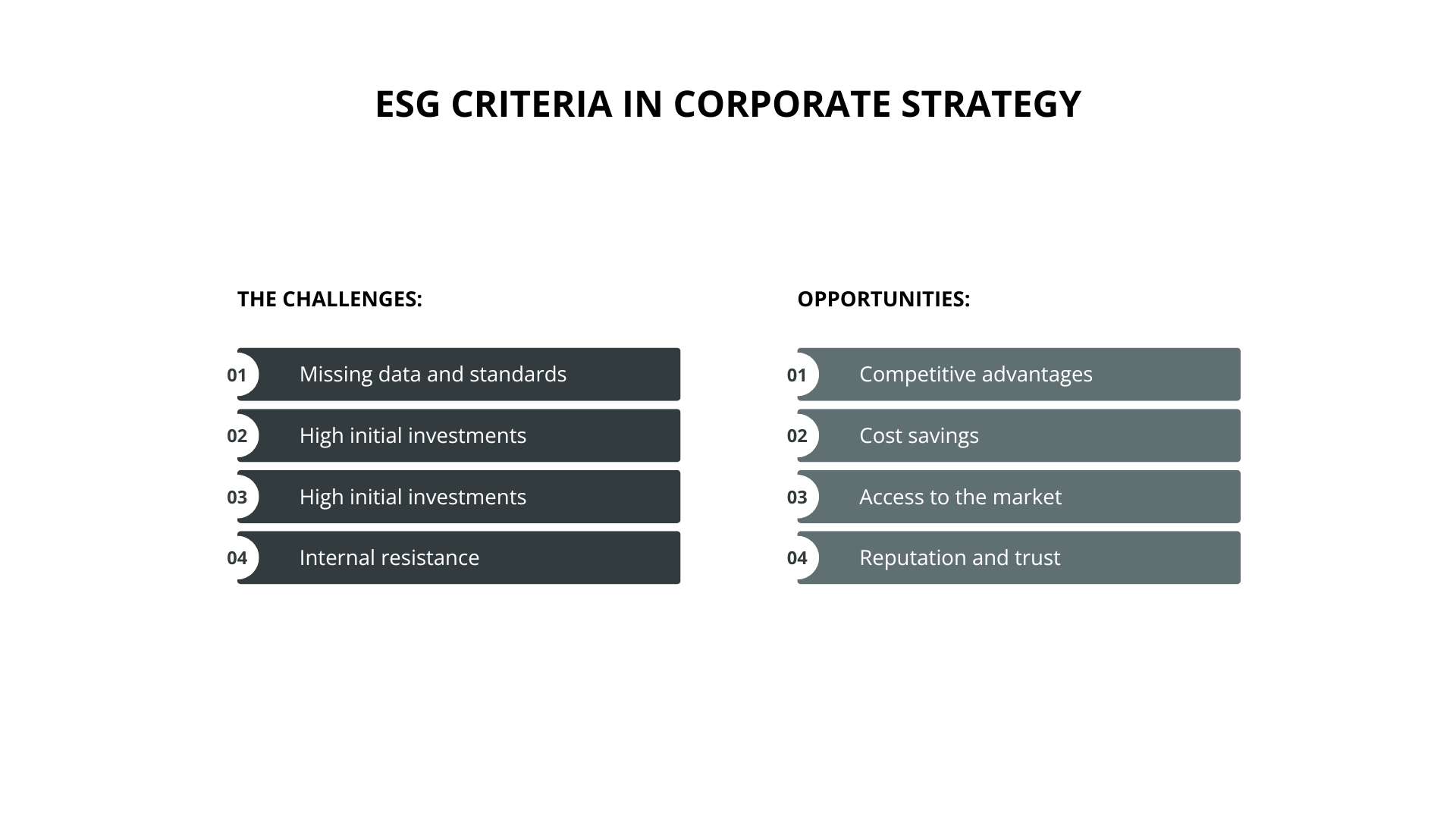 ESG CRITERIA IN CORPORATE STRATEGY

THE CHALLENGES:

01 Missing data and standards

02 High initial investments

03 High initial investments

04 Internal resistance

OPPORTUNITIES:

01 Competitive advantages

02 Cost savings

03 Access to the market

04 Reputation and trust